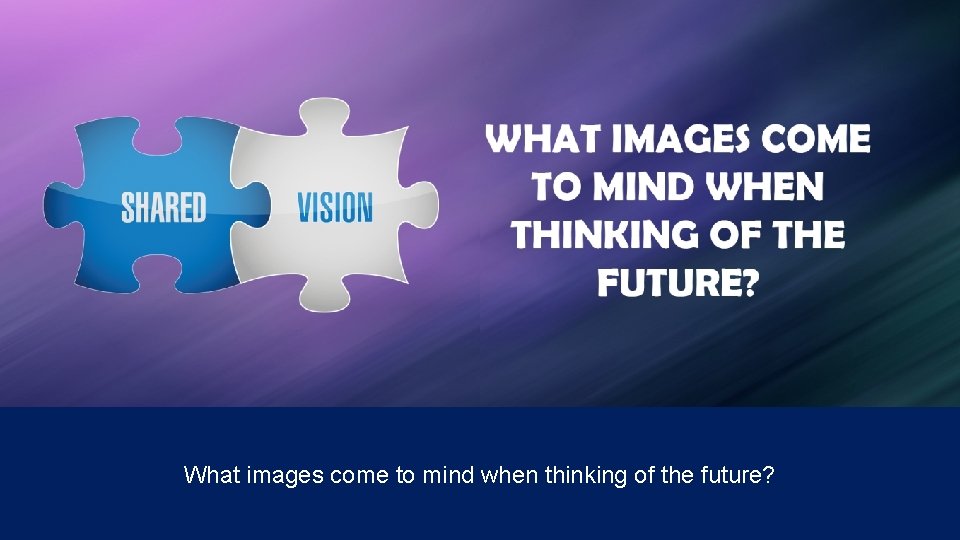 SHARED VISION

WHAT IMAGES COME TO MIND WHEN THINKING OF THE FUTURE?

What images come to mind when thinking of the future?